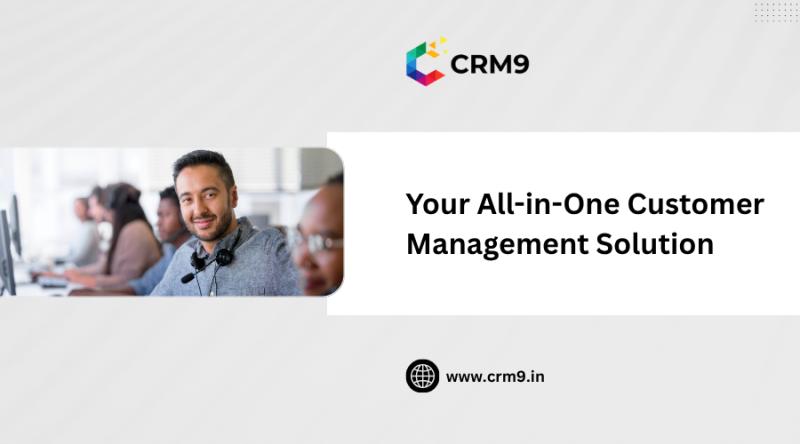 CRM9

Your All-in-One Customer Management Solution

www.crm9.in